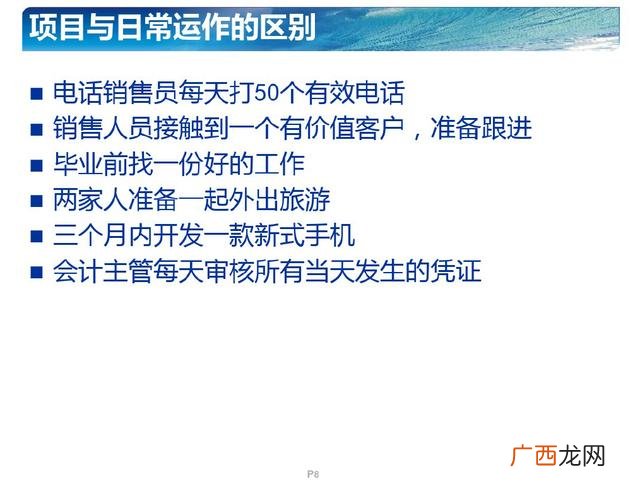 项目与日常运作的区别

■ 电话销售员每天打50个有效电话
■ 销售人员接触到一个有价值客户，准备跟进
■ 毕业前找一份好的工作
■ 两家人准备一起外出旅游
■ 三个月内开发一款新式手机
■ 会计主管每天审核所有当天发生的凭证

广西龙网

P8